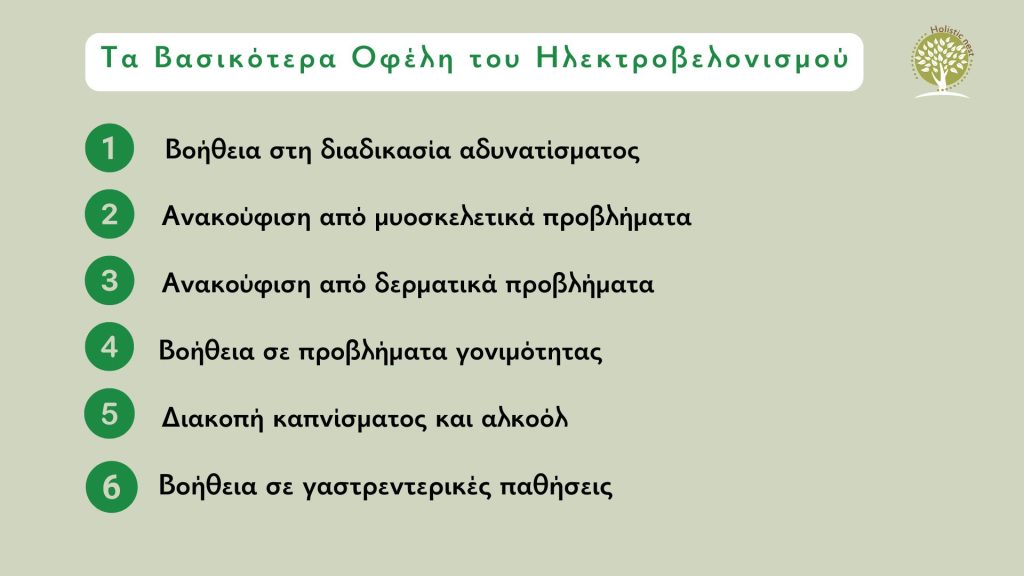 Τα Βασικότερα Οφέλη του Ηλεκτροβελονισμού

Holistic nest

1 Βοήθεια στη διαδικασία αδυνατίσματος

2 Ανακούφιση από μυοσκελετικά προβλήματα

3 Ανακούφιση από δερματικά προβλήματα

4 Βοήθεια σε προβλήματα γονιμότητας

5 Διακοπή καπνίσματος και αλκοόλ

6 Βοήθεια σε γαστρεντερικές παθήσεις